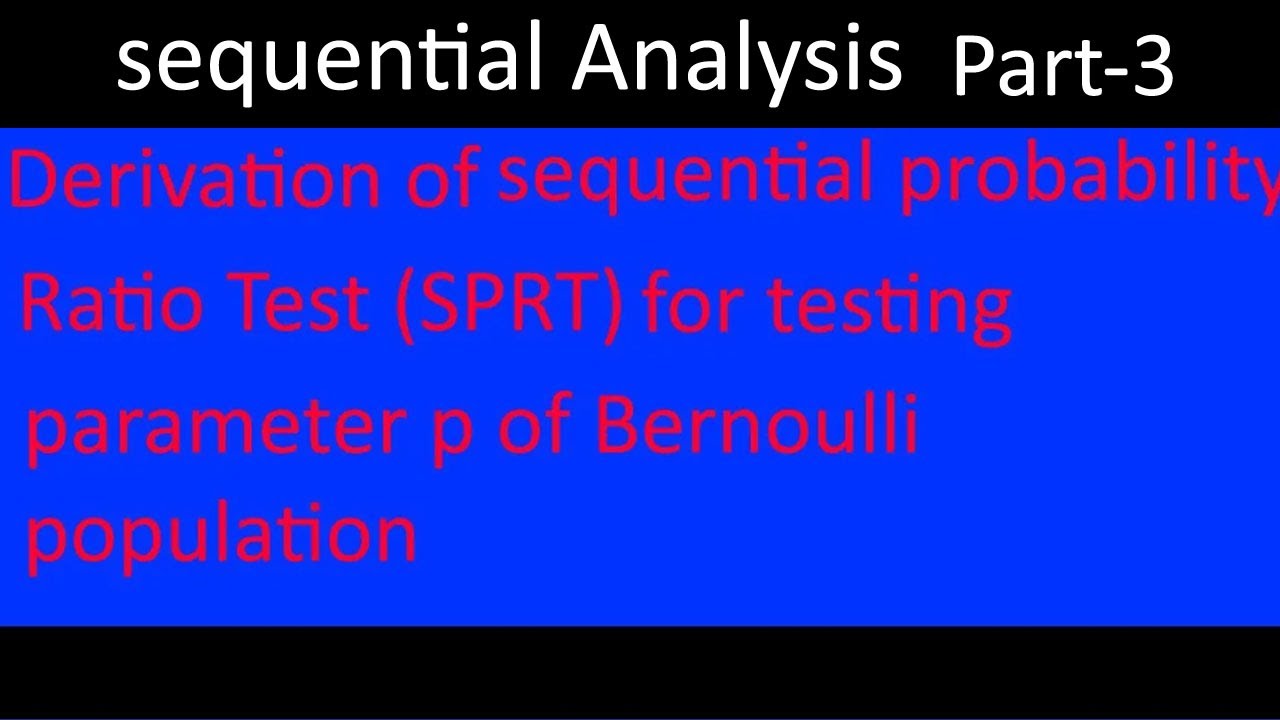 sequential Analysis Part-3

Derivation of sequential probability Ratio Test (SPRT) for testing parameter p of Bernoulli population